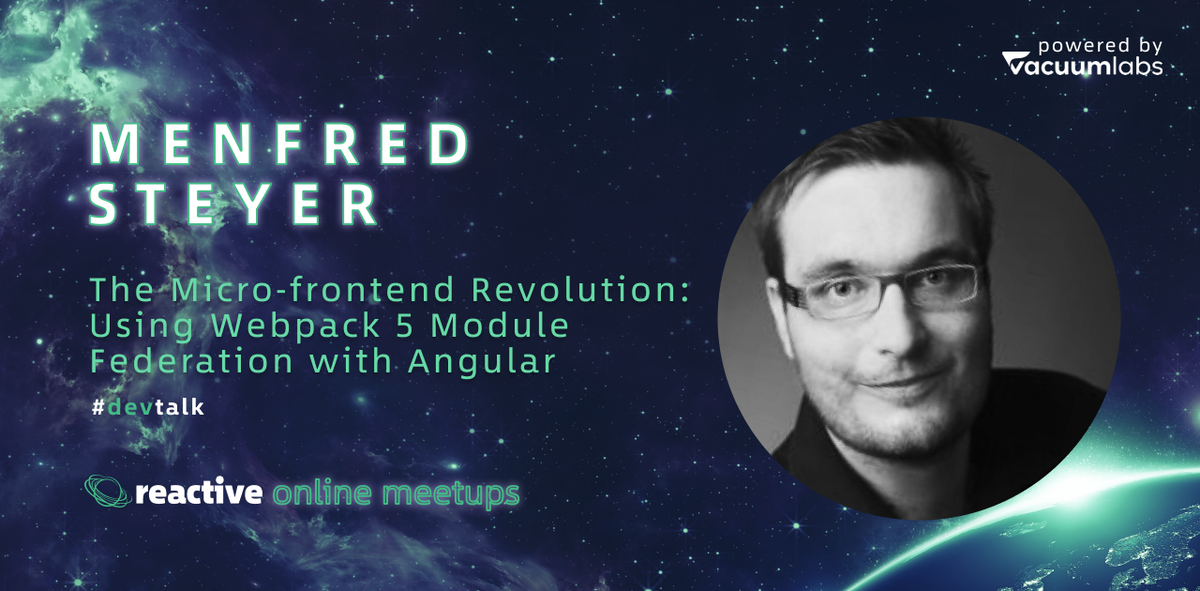 powered by
vacuumlabs

MENFRED
STEYER

The Micro-frontend Revolution: Using Webpack 5 Module Federation with Angular

#devtalk

reactive online meetups